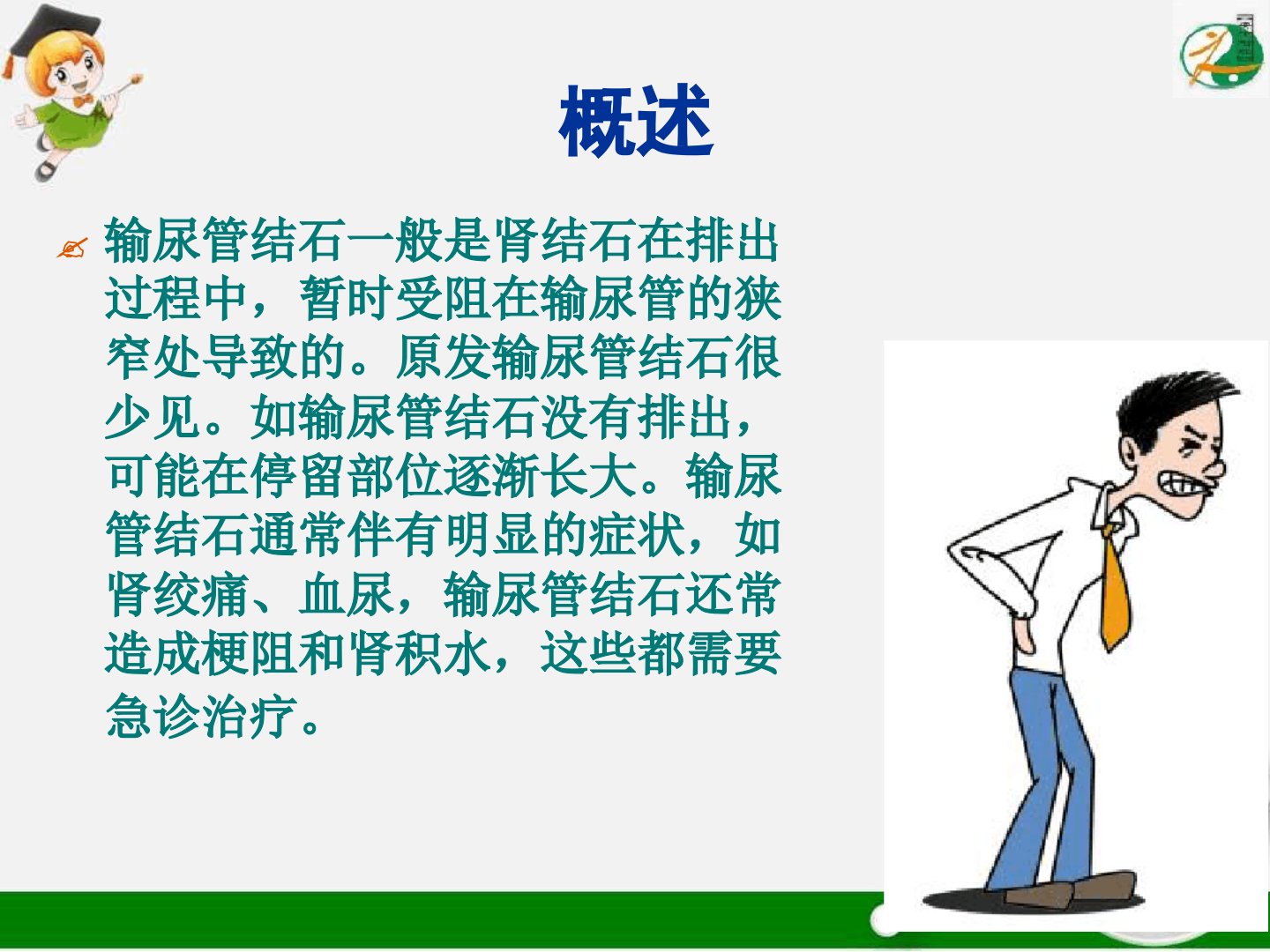 概述

输尿管结石一般是肾结石在排出过程中，暂时受阻在输尿管的狭窄处导致的。原发输尿管结石很少见。如输尿管结石没有排出，可能在停留部位逐渐长大。输尿管结石通常伴有明显的症状，如肾绞痛、血尿，输尿管结石还常造成梗阻和肾积水，这些都需要急诊治疗。